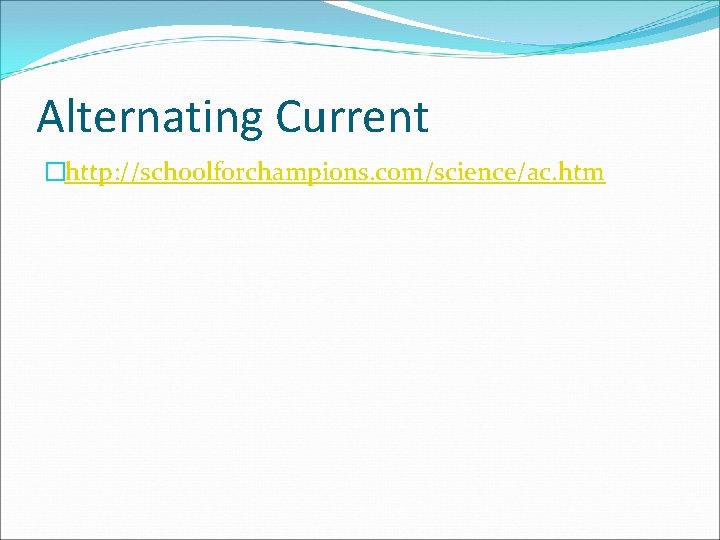 Alternating Current

http://schoolforchampions.com/science/ac.htm